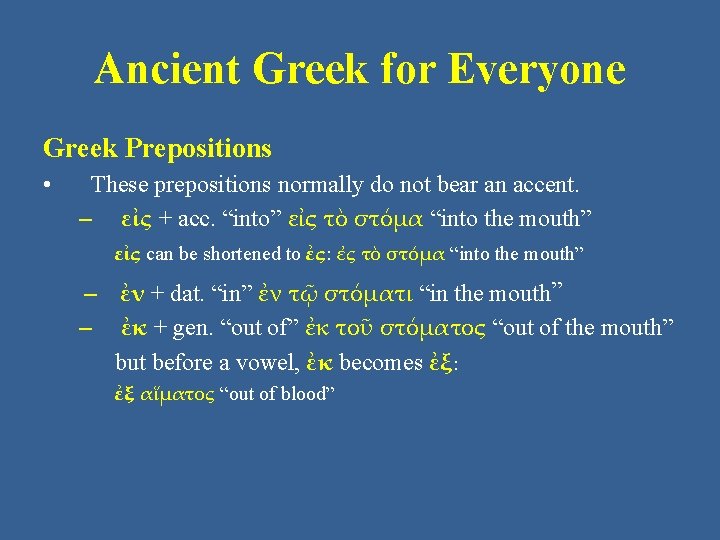 Ancient Greek for Everyone

Greek Prepositions

• These prepositions normally do not bear an accent.

– εἰς + acc. “into” εἰς τὸ στόμα “into the mouth”

εἰς can be shortened to ἐς: ἐς τὸ στόμα “into the mouth”

– ἐν + dat. “in” ἐν τῷ στόματι “in the mouth”

– ἐκ + gen. “out of” ἐκ τοῦ στόματος “out of the mouth”

but before a vowel, ἐκ becomes ἐξ:

ἐξ αἵματος “out of blood”